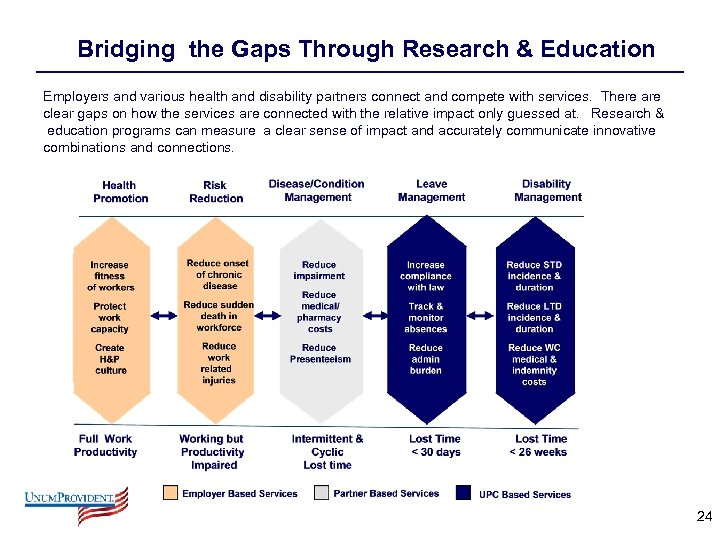 Bridging the Gaps Through Research & Education

Employers and various health and disability partners connect and compete with services. There are clear gaps on how the services are connected with the relative impact only guessed at. Research & education programs can measure a clear sense of impact and accurately communicate innovative combinations and connections.

Health Promotion

Risk Reduction

Disease/Condition Management

Leave Management

Disability Management

Increase fitness of workers

Protect work capacity

Create H&P culture

Reduce onset of chronic disease

Reduce sudden death in workforce

Reduce work related injuries

Reduce impairment

Reduce medical/ pharmacy costs

Reduce Presenteeism

Increase compliance with law

Track & monitor absences

Reduce admin burden

Reduce STD incidence & duration

Reduce LTD incidence & duration

Reduce WC medical & indemnity costs

Full Work Productivity

Working but Productivity Impaired

Intermittent & Cyclic Lost time

Lost Time < 30 days

Lost Time < 26 weeks

UNUMPROVIDENT

Employer Based Services

Partner Based Services

UPC Based Services

24